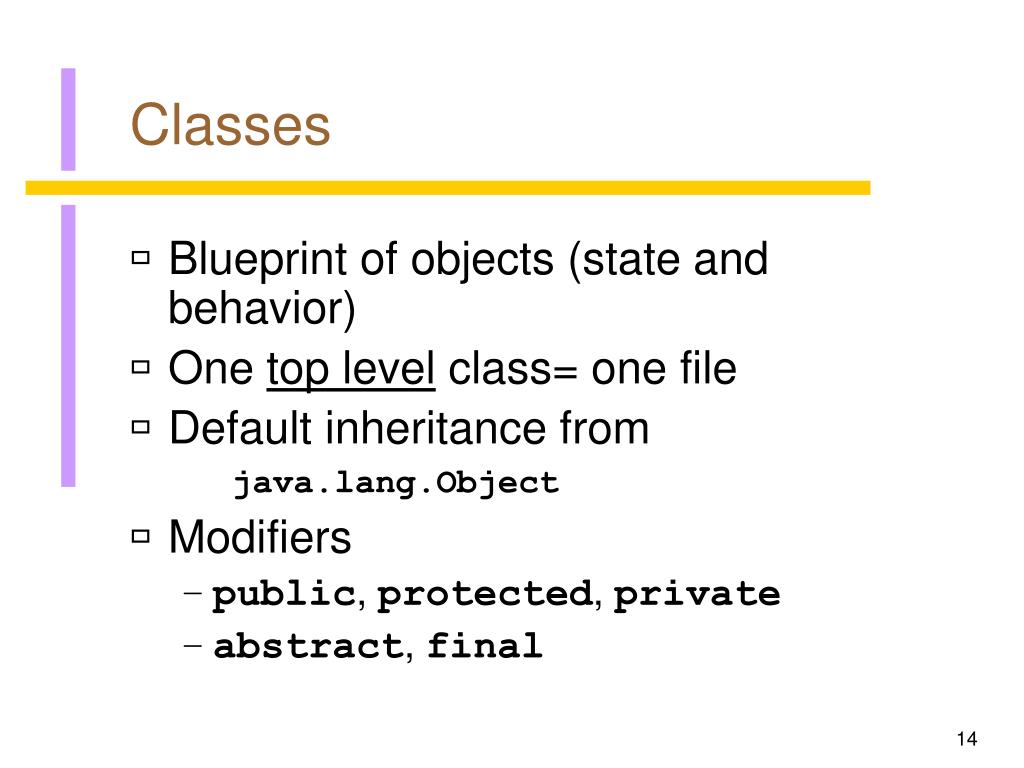 Classes

Blueprint of objects (state and behavior)

One top level class= one file

Default inheritance from java.lang.Object

Modifiers

– public, protected, private

– abstract, final

14